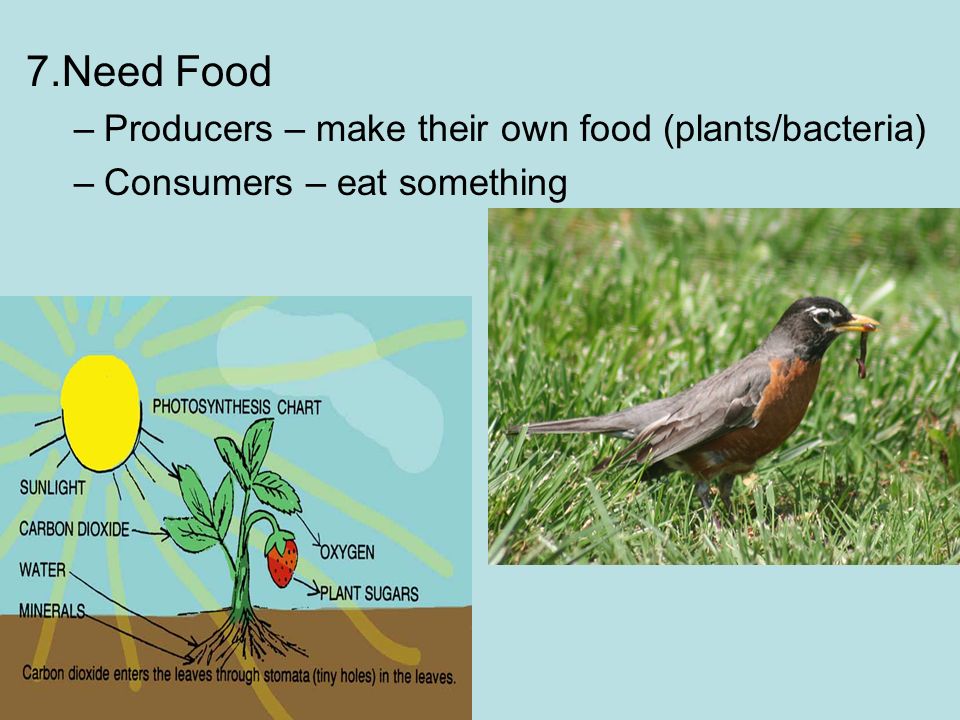 7.Need Food

– Producers – make their own food (plants/bacteria)

– Consumers – eat something

PHOTOSYNTHESIS CHART

SUNLIGHT

CARBON DIOXIDE

WATER

MINERALS

OXYGEN

PLANT SUGARS

Carbon dioxide enters the leaves through stomata (tiny holes) in the leaves.